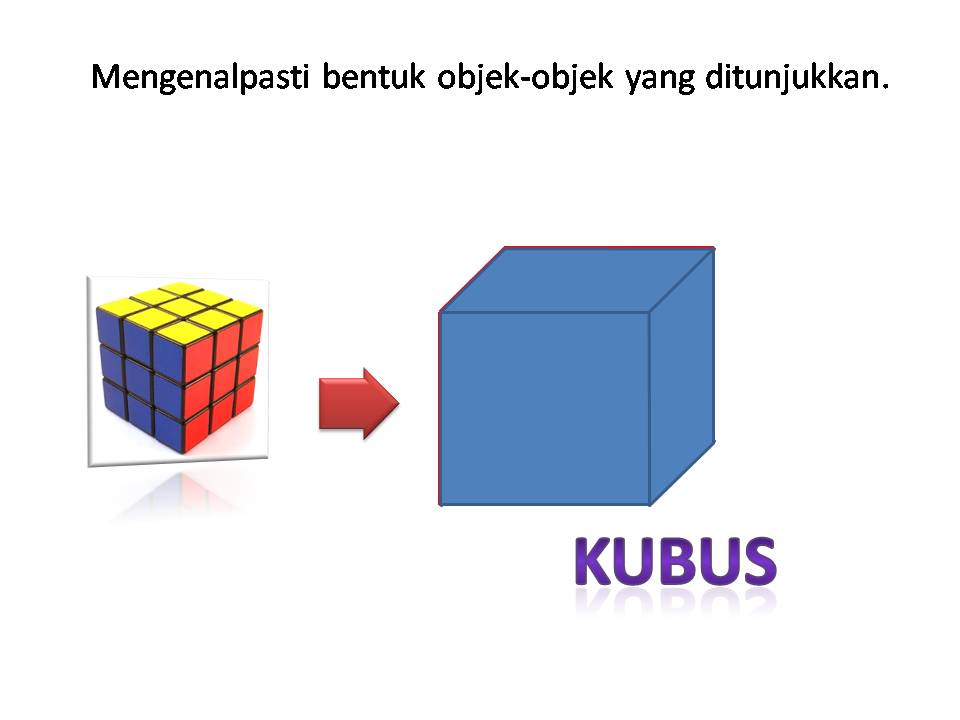 Mengenalpasti bentuk objek-objek yang ditunjukkan.

KUBUS